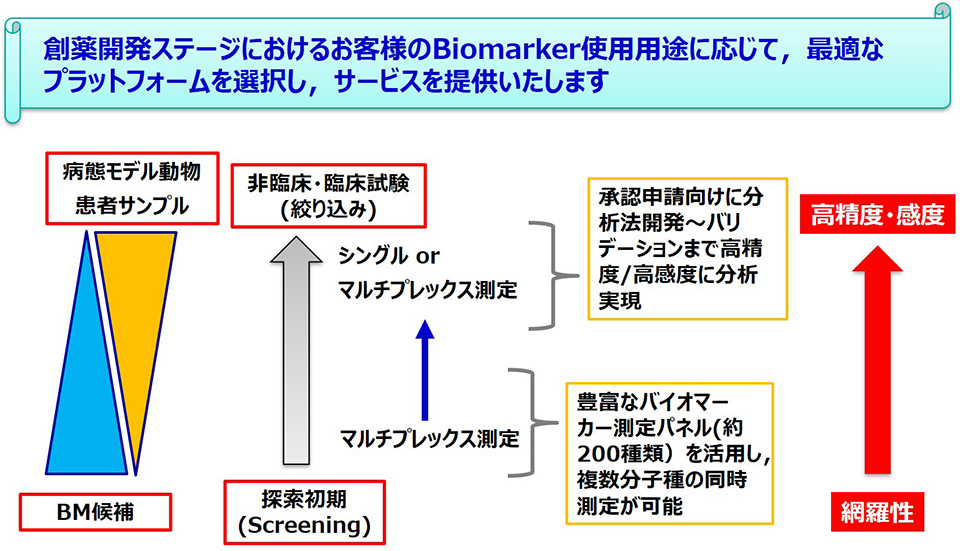 創薬開発ステージにおけるお客様のBiomarker使用用途に応じて，最適なプラットフォームを選択し，サービスを提供いたします

病態モデル動物
患者サンプル

BM候補

非臨床・臨床試験
(絞り込み)

探索初期
(Screening)

シングル or
マルチプレックス測定

マルチプレックス測定

承認申請向けに分析法開発～バリデーションまで高精度/高感度に分析実現

豊富なバイオマーカー測定パネル(約200種類）を活用し，複数分子種の同時測定が可能

高精度・感度

網羅性